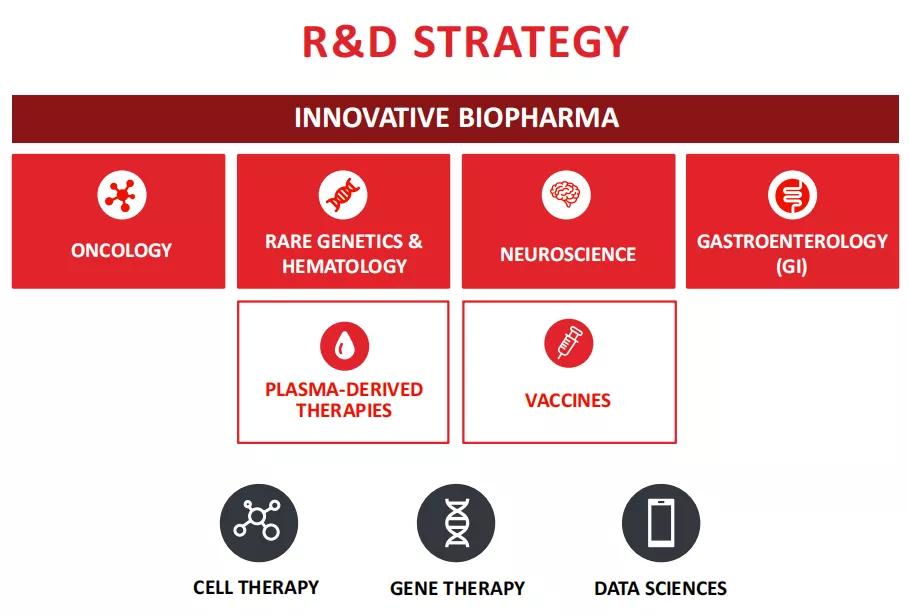 R&D STRATEGY

INNOVATIVE BIOPHARMA

ONCOLOGY

RARE GENETICS & HEMATOLOGY

NEUROSCIENCE

GASTROENTEROLOGY (GI)

PLASMA-DERIVED THERAPIES

VACCINES

CELL THERAPY

GENE THERAPY

DATA SCIENCES